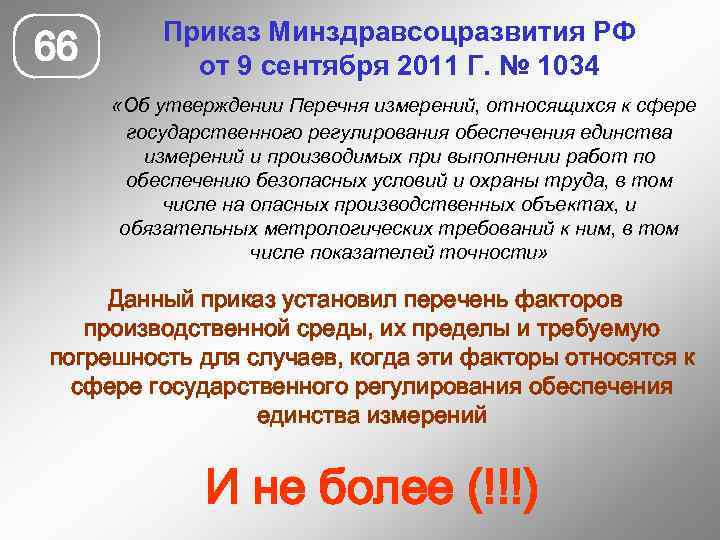 66

Приказ Минздравсоцразвития РФ от 9 сентября 2011 Г. № 1034

«Об утверждении Перечня измерений, относящихся к сфере государственного регулирования обеспечения единства измерений и производимых при выполнении работ по обеспечению безопасных условий и охраны труда, в том числе на опасных производственных объектах, и обязательных метрологических требований к ним, в том числе показателей точности»

Данный приказ установил перечень факторов производственной среды, их пределы и требуемую погрешность для случаев, когда эти факторы относятся к сфере государственного регулирования обеспечения единства измерений

И не более (!!!)